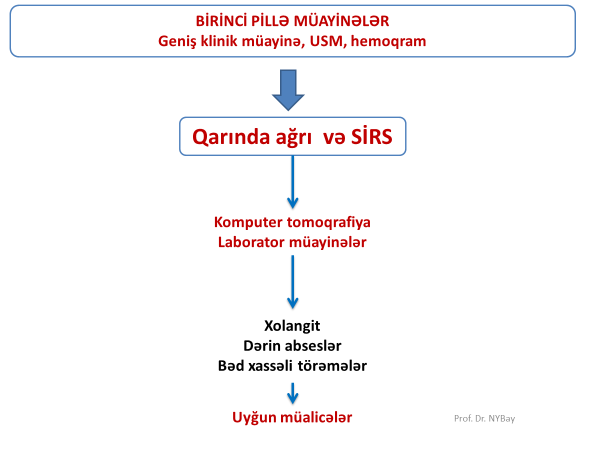 BİRİNCİ PİLLƏ MÜAYİNƏLƏR
Geniş klinik müayinə, USM, hemoqram

Qarında ağrı və SİRS

Komputer tomoqrafiya
Laborator müayinələr

Xolangit
Dərin abseslər
Bəd xassəli törəmələr

Uyğun müalicələr

Prof. Dr. NYBay